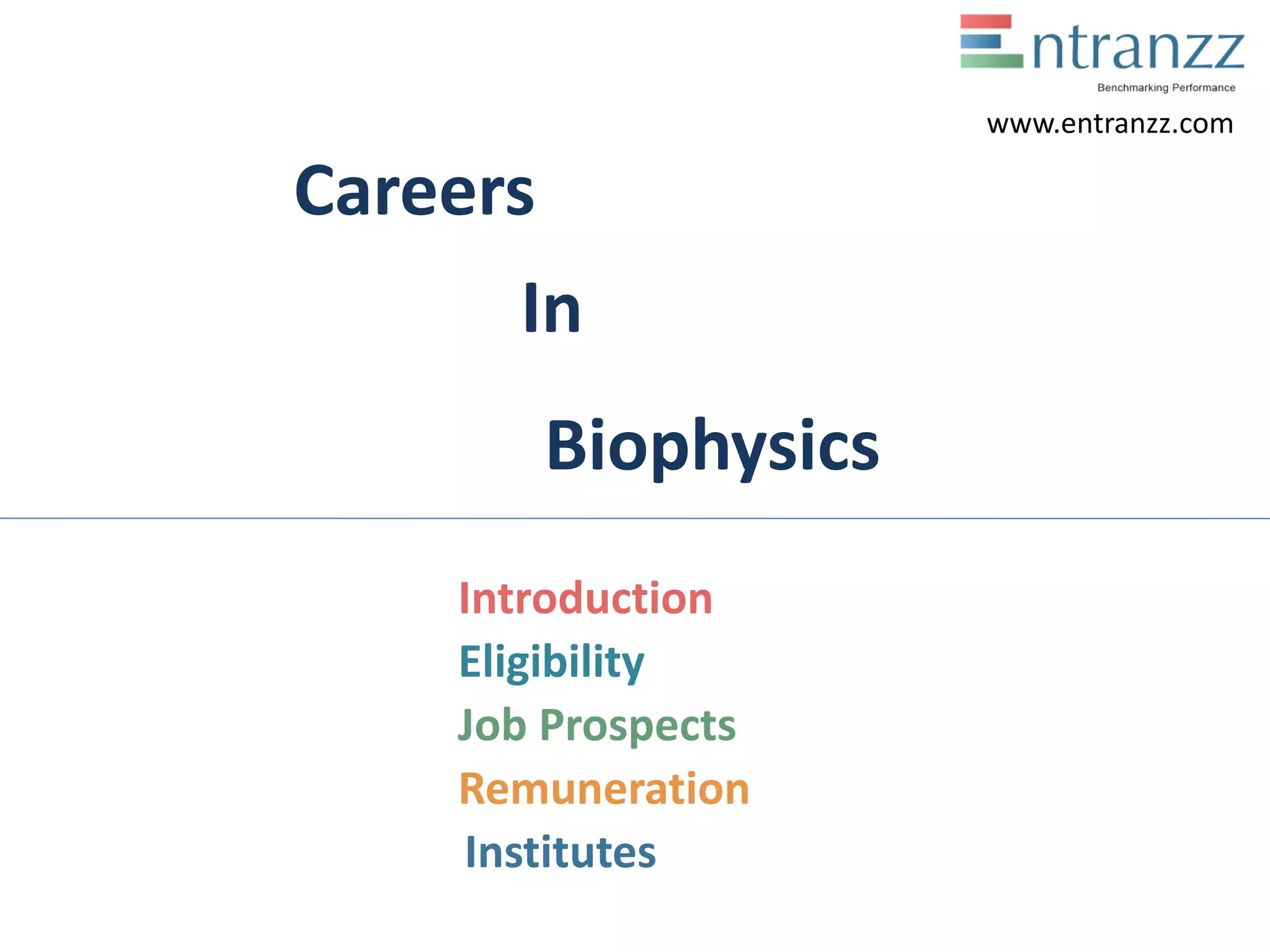 Entranzz
Benchmarking Performance
www.entranzz.com

Careers

In

Biophysics

Introduction
Eligibility
Job Prospects
Remuneration
Institutes